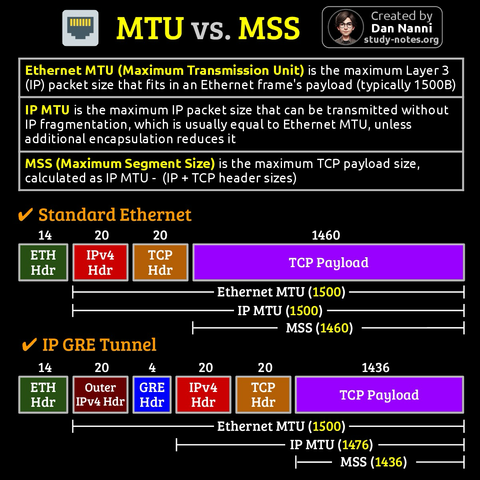 MTU vs. MSS

Created by
Dan Nanni
study-notes.org

Ethernet MTU (Maximum Transmission Unit) is the maximum Layer 3 (IP) packet size that fits in an Ethernet frame's payload (typically 1500B)

IP MTU is the maximum IP packet size that can be transmitted without IP fragmentation, which is usually equal to Ethernet MTU, unless additional encapsulation reduces it

MSS (Maximum Segment Size) is the maximum TCP payload size, calculated as IP MTU - (IP + TCP header sizes)

✔ Standard Ethernet

14 20 20 1460

ETH Hdr
IPv4 Hdr
TCP Hdr
TCP Payload

Ethernet MTU (1500)
IP MTU (1500)
MSS (1460)

✔ IP GRE Tunnel

14 20 4 20 20 1436

ETH Hdr
Outer IPv4 Hdr
GRE Hdr
IPv4 Hdr
TCP Hdr
TCP Payload

Ethernet MTU (1500)
IP MTU (1476)
MSS (1436)